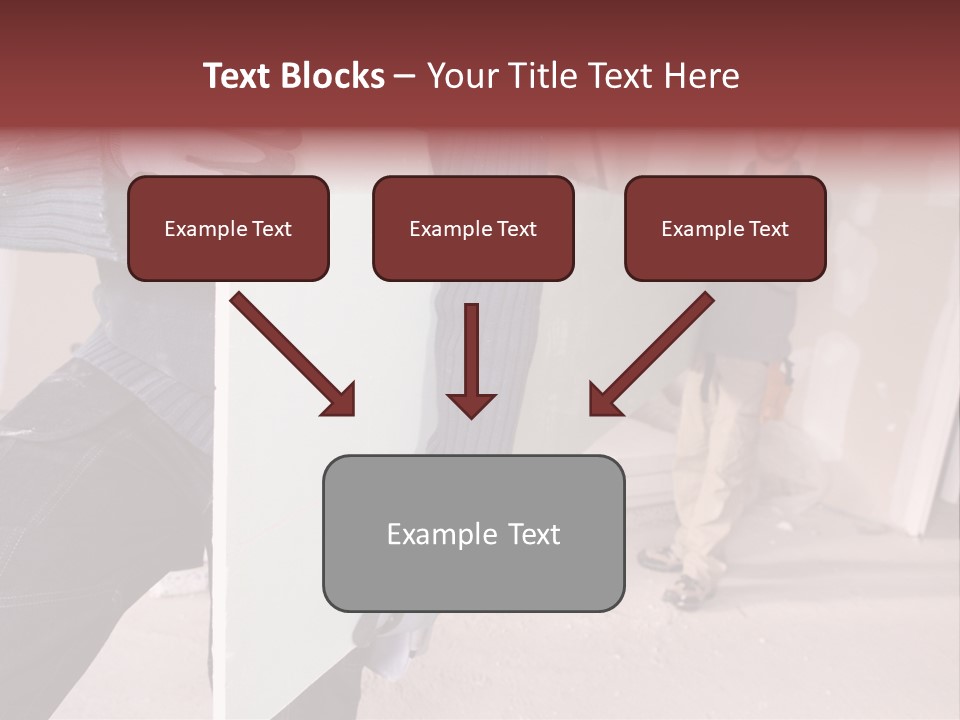 Text Blocks – Your Title Text Here

Example Text

Example Text

Example Text

Example Text